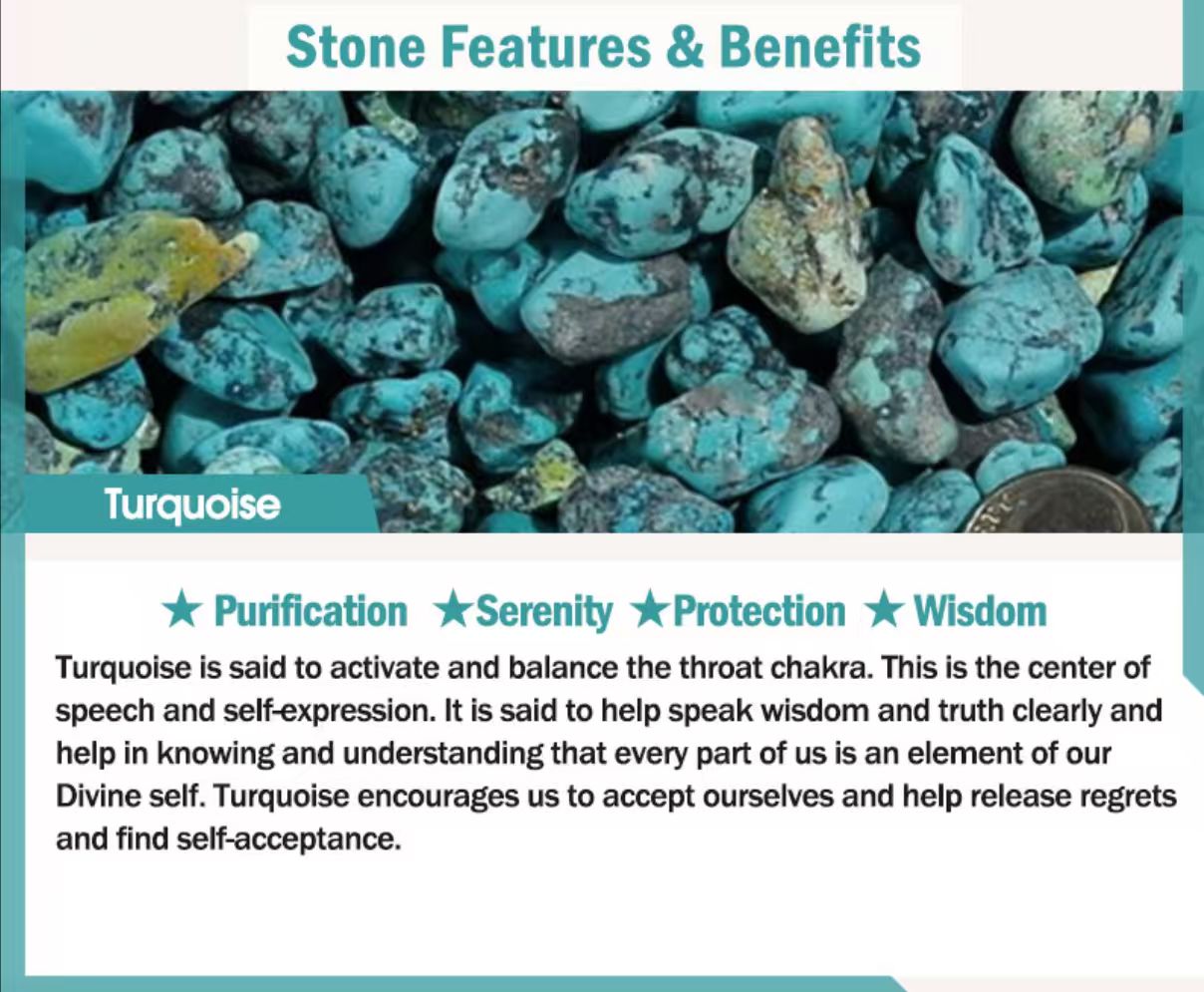 Stone Features & Benefits

Turquoise

★ Purification ★Serenity ★Protection ★ Wisdom

Turquoise is said to activate and balance the throat chakra. This is the center of speech and self-expression. It is said to help speak wisdom and truth clearly and help in knowing and understanding that every part of us is an element of our Divine self. Turquoise encourages us to accept ourselves and help release regrets and find self-acceptance.